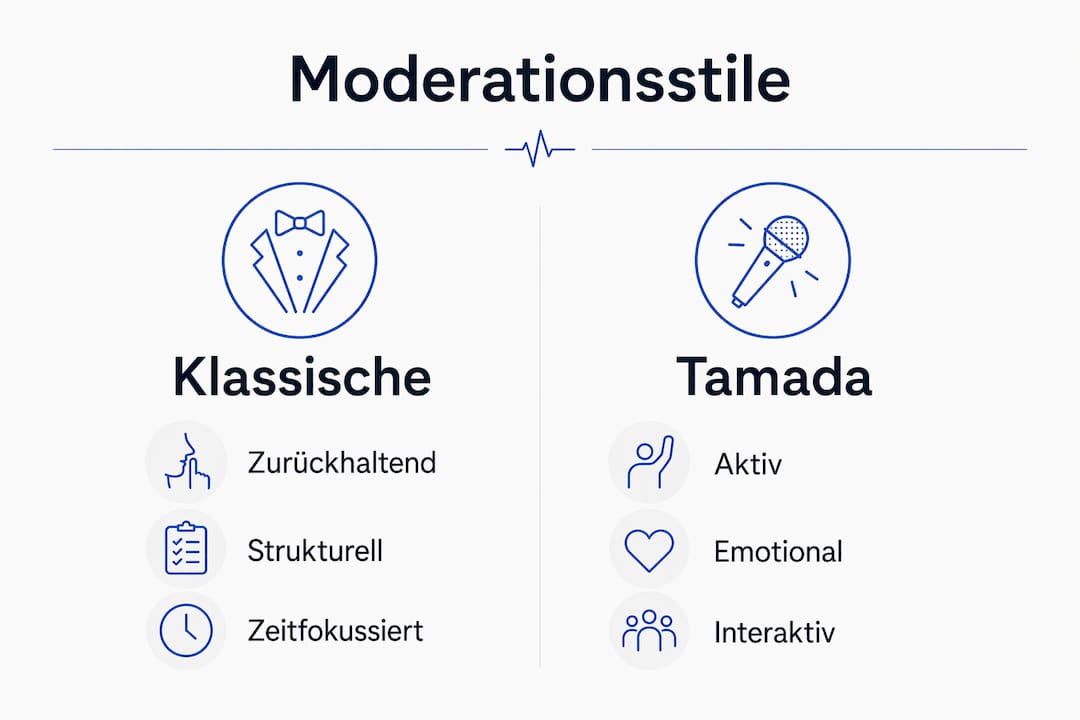 Moderationsstile

Klassische

Zurückhaltend

Strukturell

Zeitfokussiert

Tamada

Aktiv

Emotional

Interaktiv